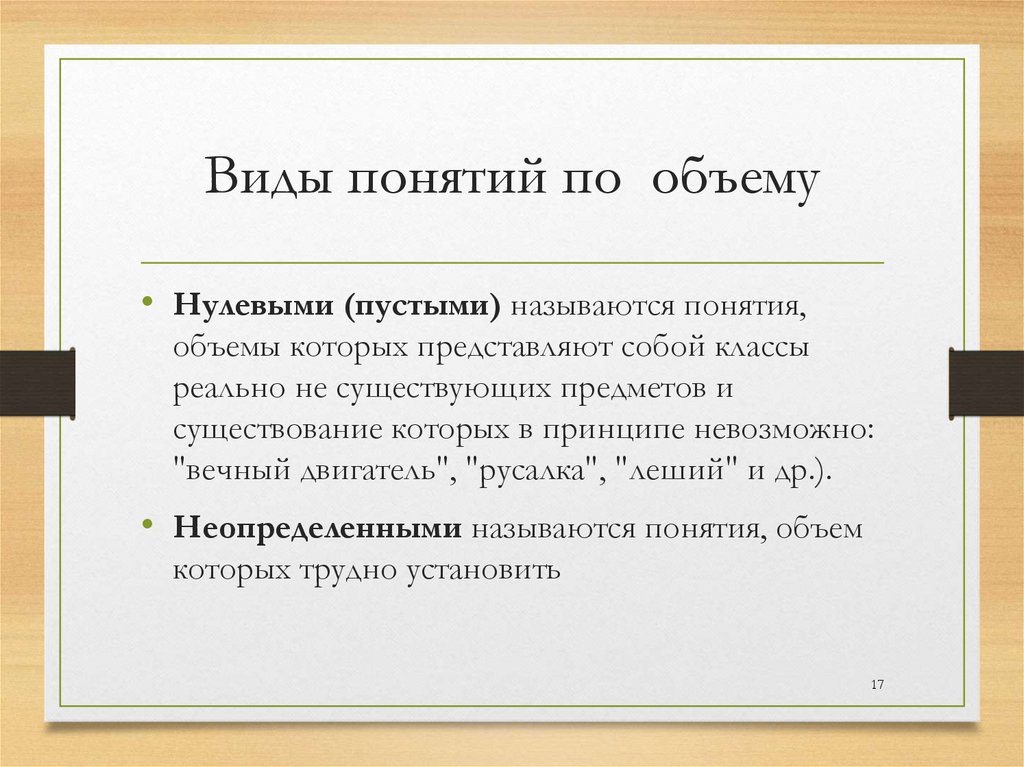 Виды понятий по объему

• **Нулевыми (пустыми)** называются понятия, объемы которых представляют собой классы реально не существующих предметов и существование которых в принципе невозможно: "вечный двигатель", "русалка", "леший" и др.).

• **Неопределенными** называются понятия, объем которых трудно установить

17